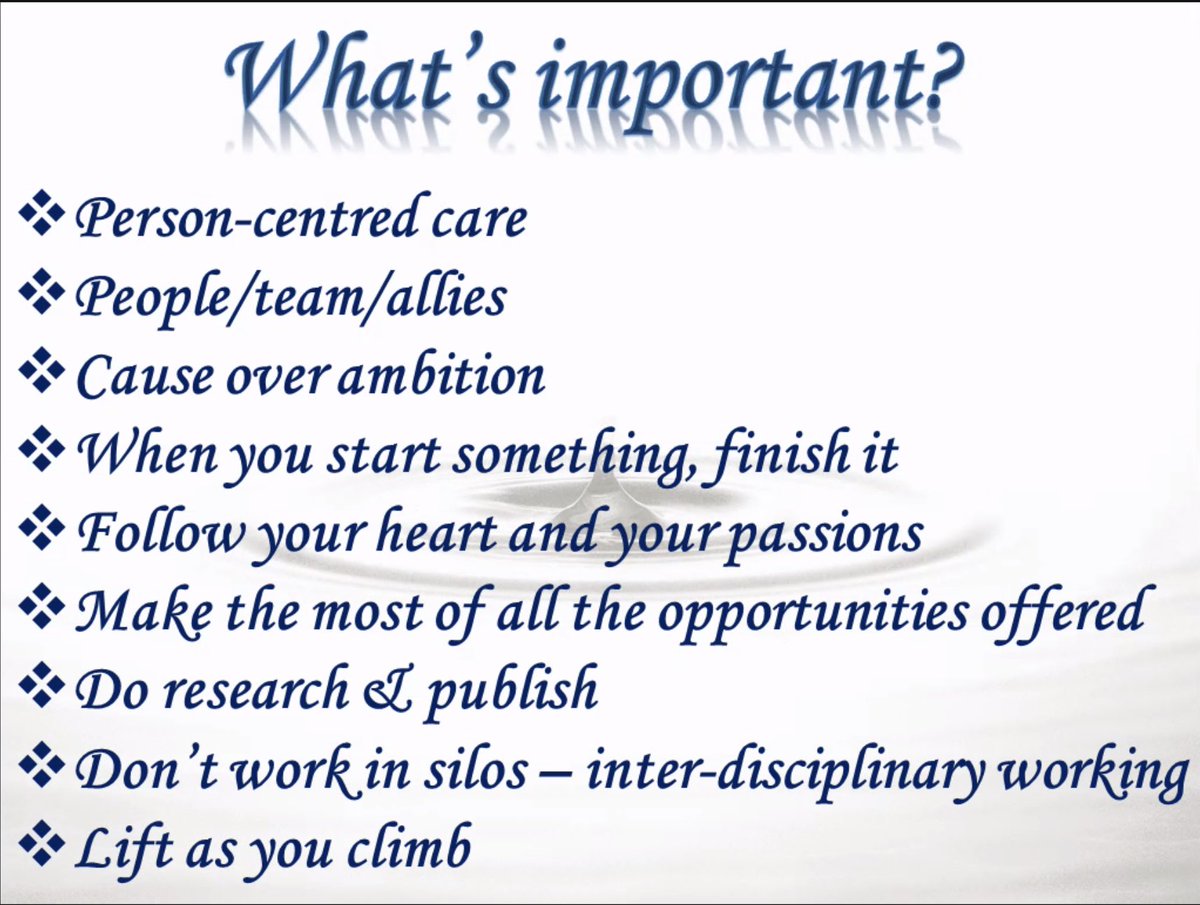 What's important?

❖ Person-centred care
❖ People/team/allies
❖ Cause over ambition
❖ When you start something, finish it
❖ Follow your heart and your passions
❖ Make the most of all the opportunities offered
❖ Do research & publish
❖ Don't work in silos – inter-disciplinary working
❖ Lift as you climb